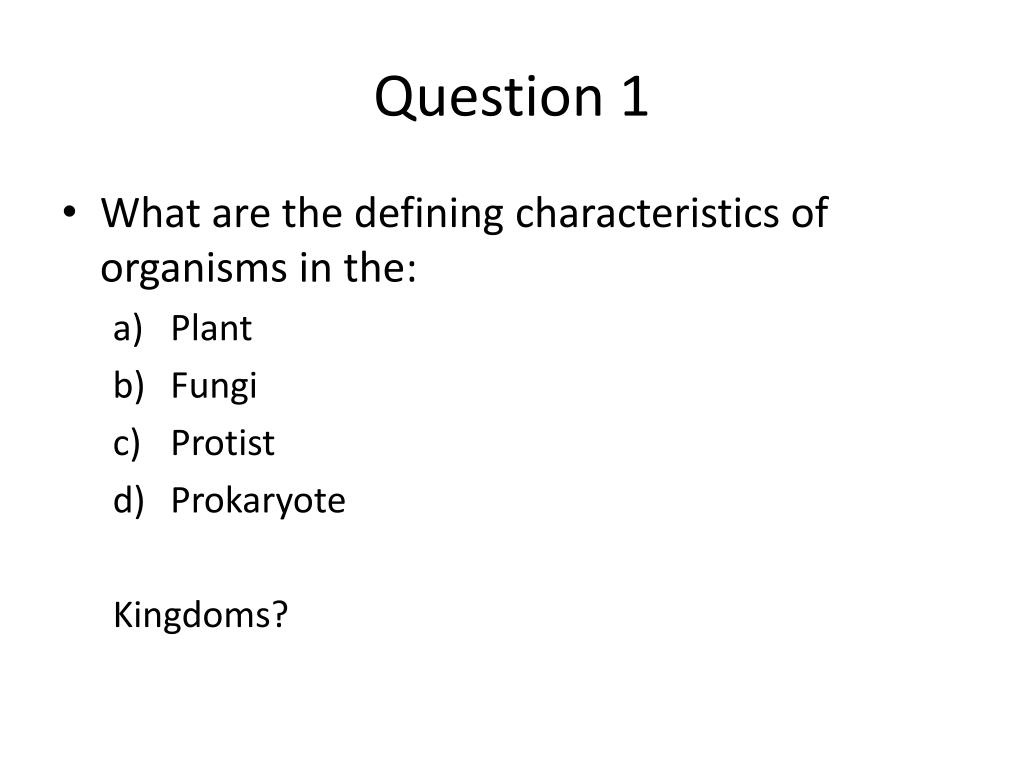 Question 1

• What are the defining characteristics of organisms in the:

a) Plant
b) Fungi
c) Protist
d) Prokaryote

Kingdoms?